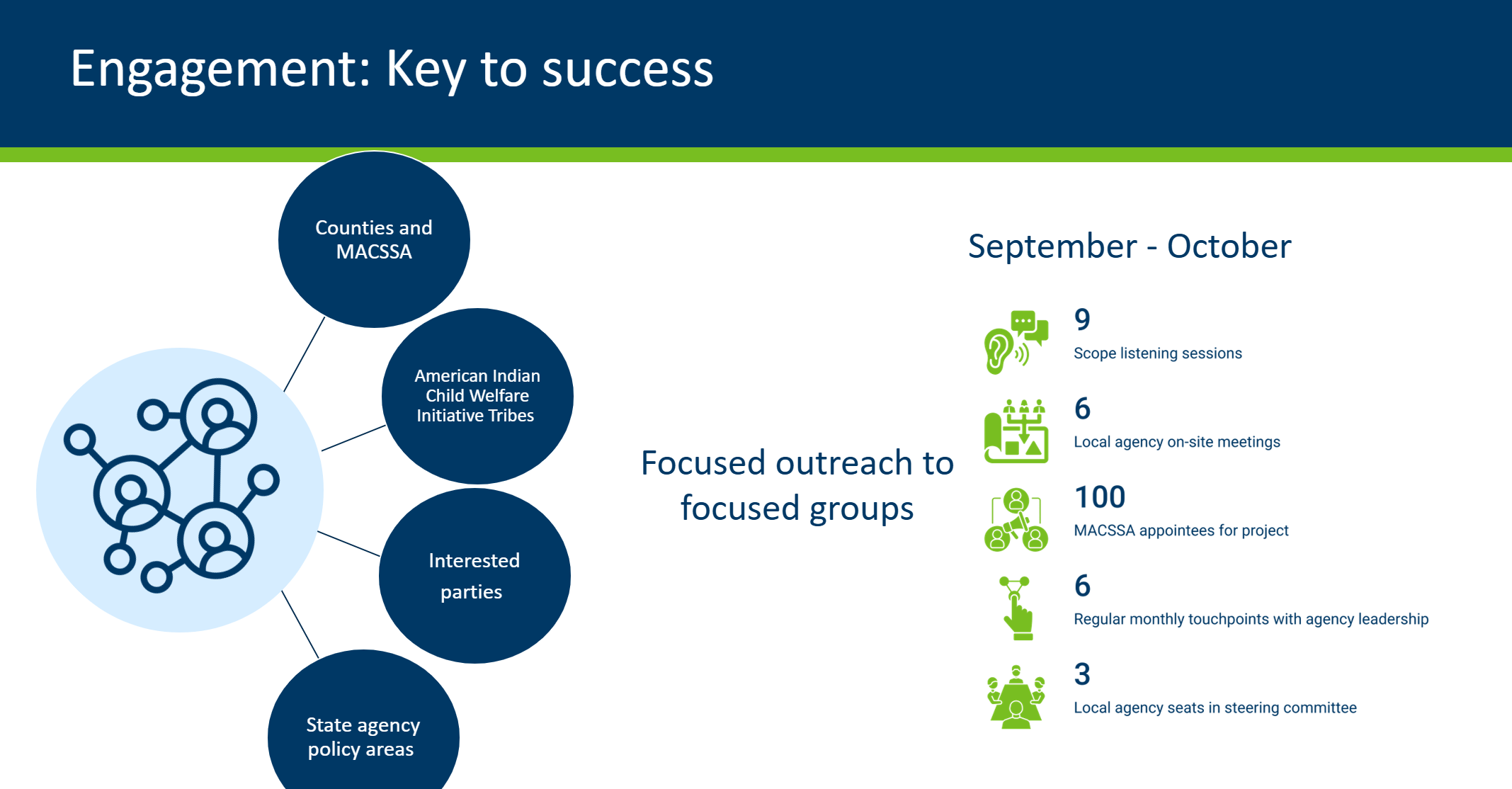 Engagement: Key to success

Counties and MACSSA

American Indian Child Welfare Initiative Tribes

Interested parties

State agency policy areas

Focused outreach to focused groups

September - October

9
Scope listening sessions

6
Local agency on-site meetings

100
MACSSA appointees for project

6
Regular monthly touchpoints with agency leadership

3
Local agency seats in steering committee